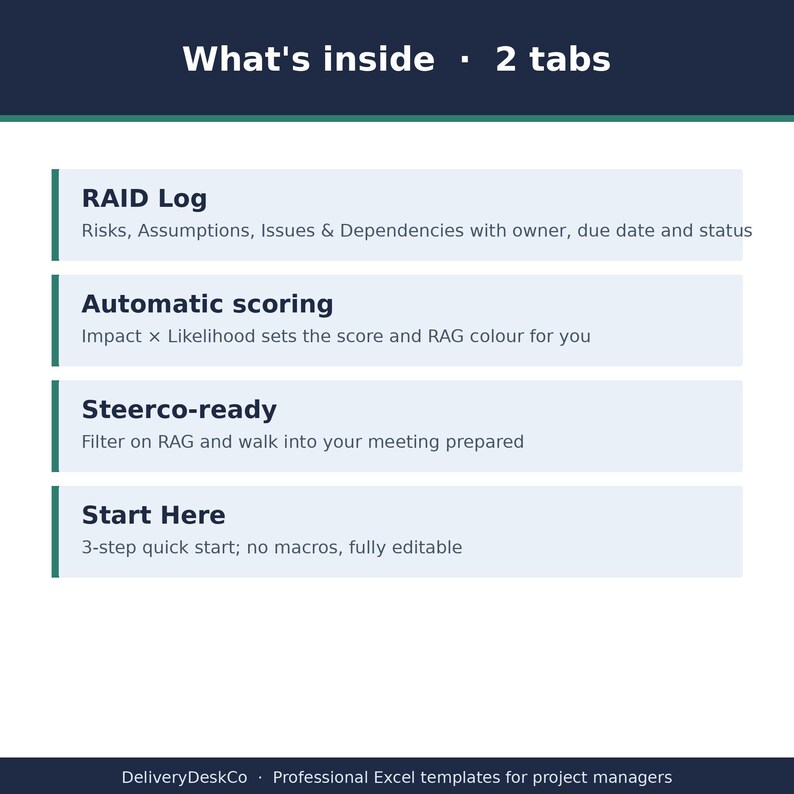 What's inside · 2 tabs

RAID Log

Risks, Assumptions, Issues & Dependencies with owner, due date and status

Automatic scoring

Impact × Likelihood sets the score and RAG colour for you

Steerco-ready

Filter on RAG and walk into your meeting prepared

Start Here

3-step quick start; no macros, fully editable

DeliveryDeskCo · Professional Excel templates for project managers